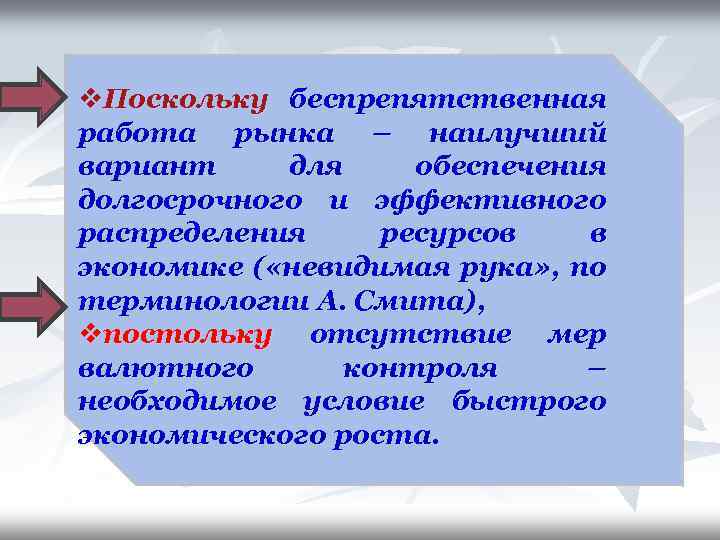 ❖Поскольку беспрепятственная работа рынка – наилучший вариант для обеспечения долгосрочного и эффективного распределения ресурсов в экономике («невидимая рука», по терминологии А. Смита),
❖постольку отсутствие мер валютного контроля – необходимое условие быстрого экономического роста.